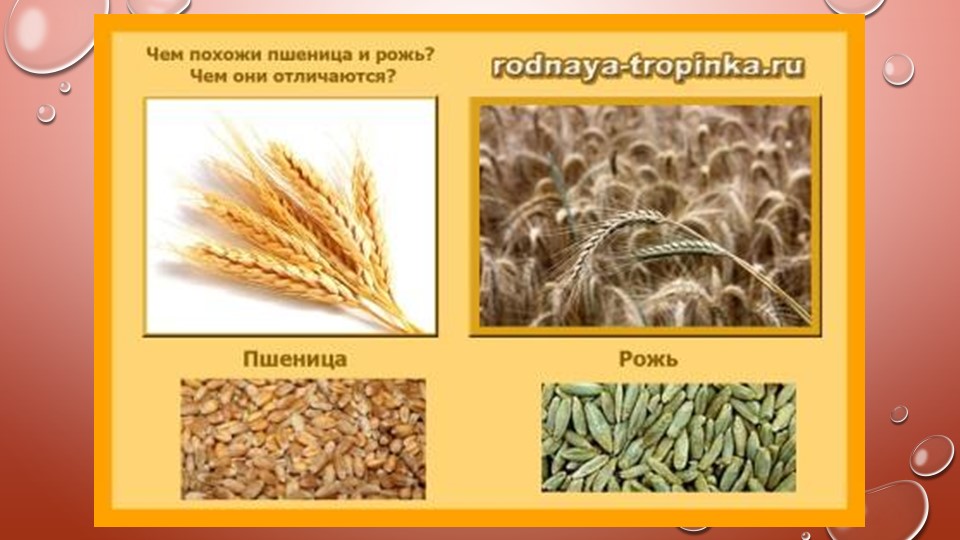 Чем похожи пшеница и рожь?
Чем они отличаются?

rodnaya-tropinka.ru

Пшеница

Рожь